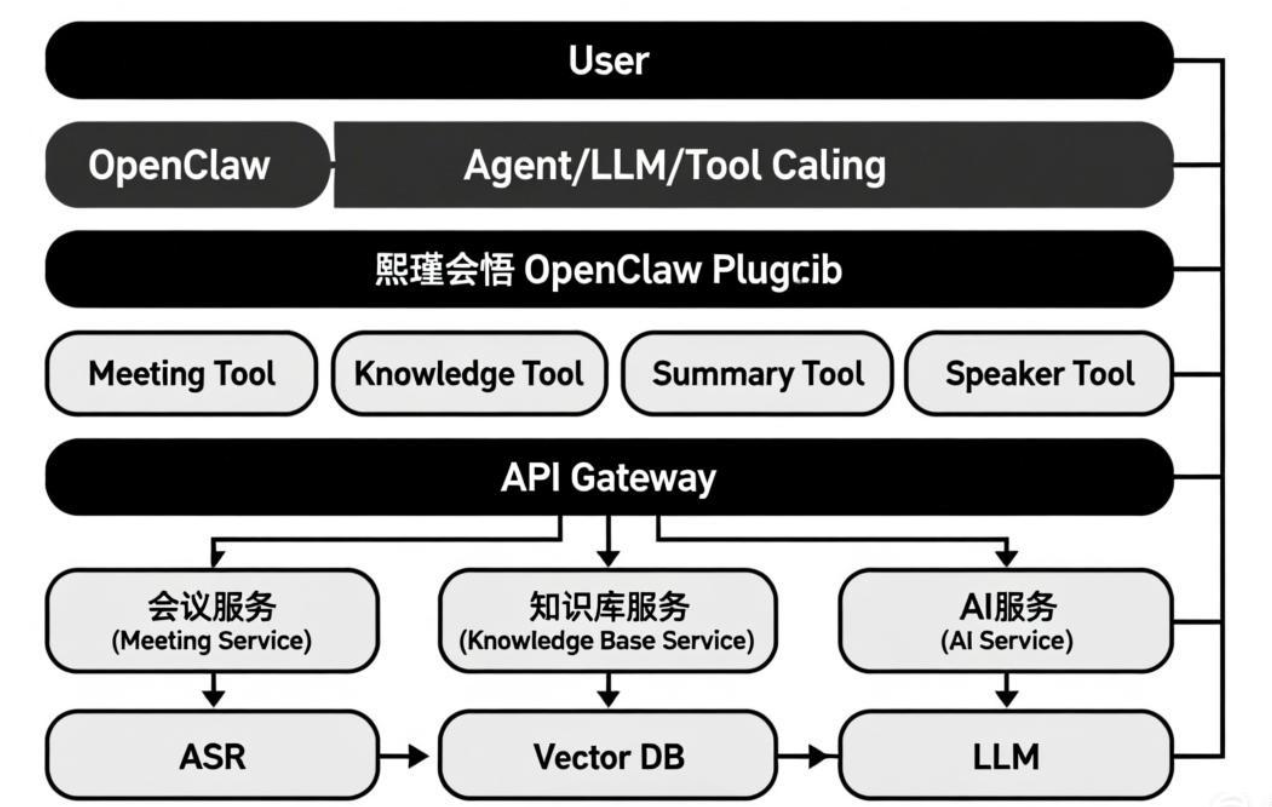 User

OpenClaw

Agent/LLM/Tool Caling

熙瑾会悟 OpenClaw Plugcib

Meeting Tool

Knowledge Tool

Summary Tool

Speaker Tool

API Gateway

会议服务
(Meeting Service)

知识库服务
(Knowledge Base Service)

AI服务
(AI Service)

ASR

Vector DB

LLM